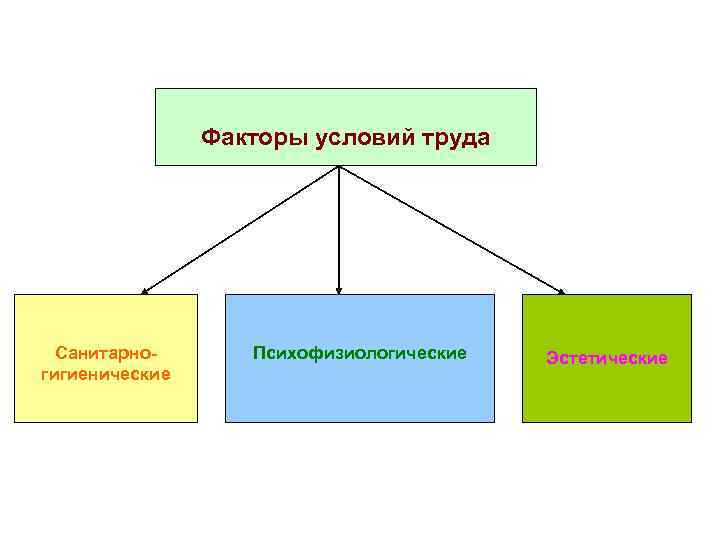 Факторы условий труда

Санитарно-гигиенические

Психофизиологические

Эстетические